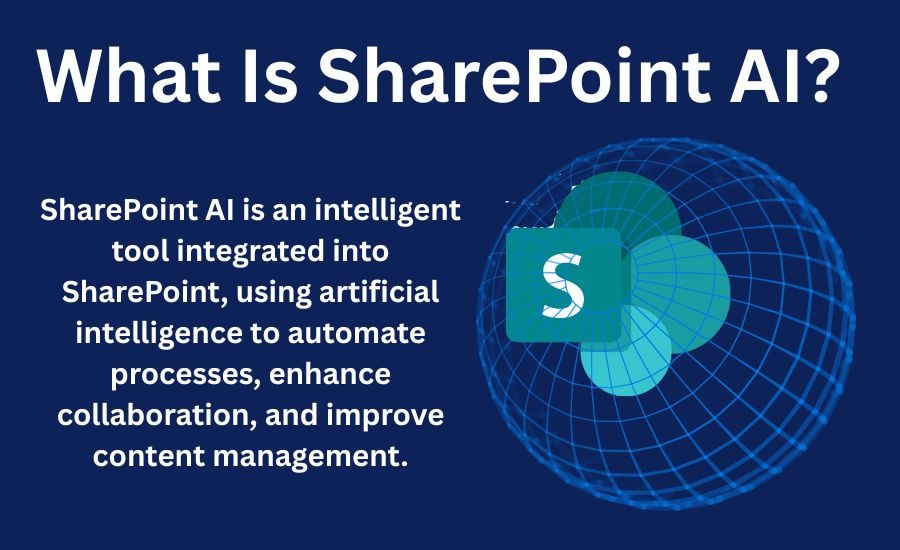 What Is SharePoint AI?

SharePoint AI is an intelligent tool integrated into SharePoint, using artificial intelligence to automate processes, enhance collaboration, and improve content management.

S